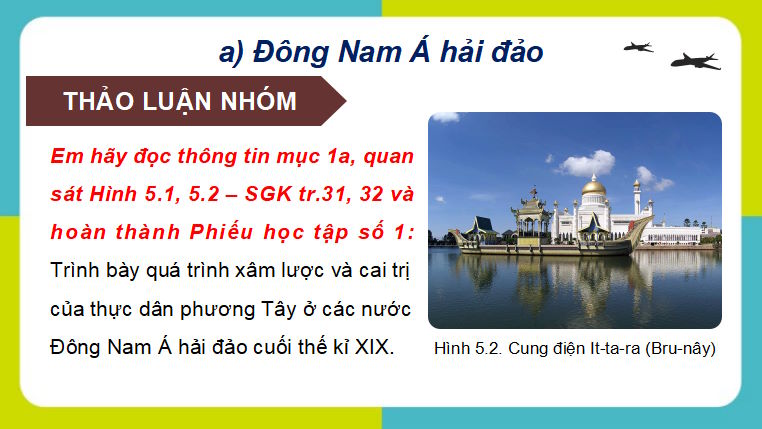 a) Đông Nam Á hải đảo

THẢO LUẬN NHÓM

Em hãy đọc thông tin mục 1a, quan sát Hình 5.1, 5.2 – SGK tr.31, 32 và hoàn thành Phiếu học tập số 1: Trình bày quá trình xâm lược và cai trị của thực dân phương Tây ở các nước Đông Nam Á hải đảo cuối thế kỉ XIX.

Hình 5.2. Cung điện It-ta-ra (Bru-nây)